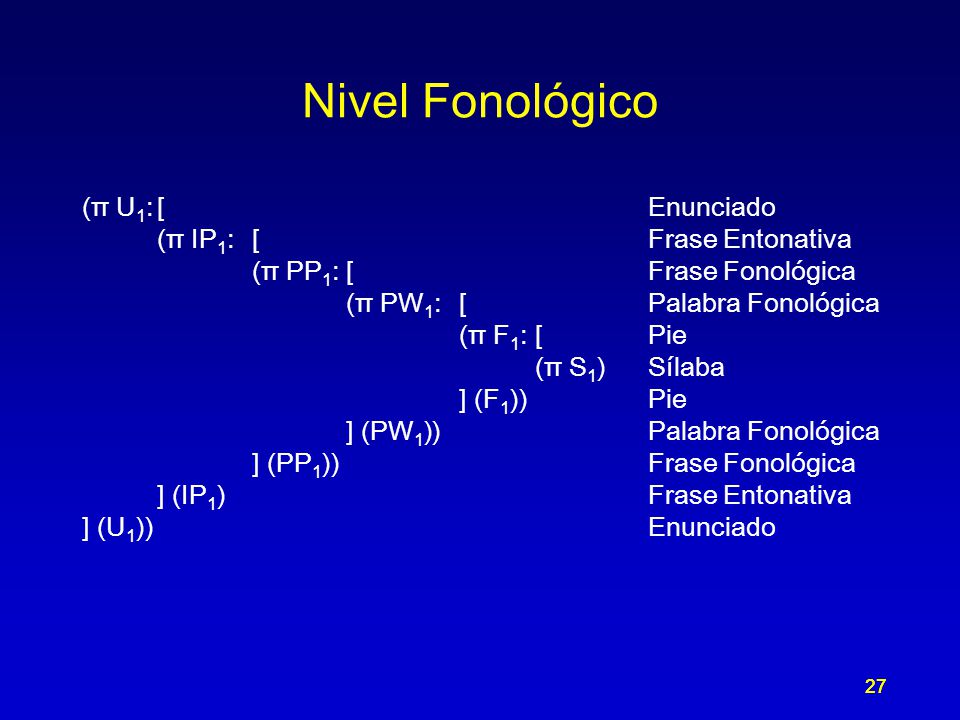 Nivel Fonológico

(π $U_1$: [ Enunciado
(π $IP_1$: [ Frase Entonativa
(π $PP_1$: [ Frase Fonológica
(π $PW_1$: [ Palabra Fonológica
(π $F_1$: [ Pie
(π $S_1$) Sílaba
] ($F_1$)) Pie
] ($PW_1$)) Palabra Fonológica
] ($PP_1$)) Frase Fonológica
] ($IP_1$) Frase Entonativa
] ($U_1$)) Enunciado

27